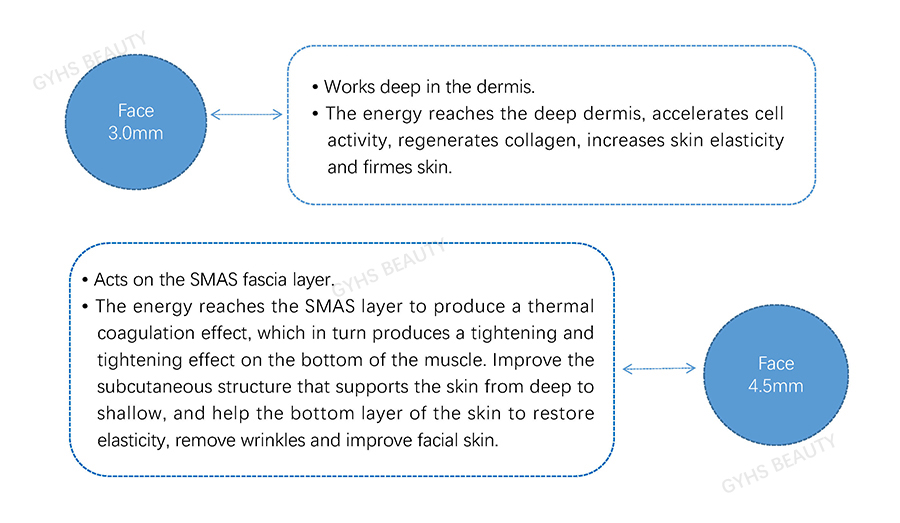 GYHS BEAUTY

Face
3.0mm

• Works deep in the dermis.
• The energy reaches the deep dermis, accelerates cell activity, regenerates collagen, increases skin elasticity and firmes skin.

GYHS BEAUTY

• Acts on the SMAS fascia layer.
• The energy reaches the SMAS layer to produce a thermal coagulation effect, which in turn produces a tightening and tightening effect on the bottom of the muscle. Improve the subcutaneous structure that supports the skin from deep to shallow, and help the bottom layer of the skin to restore elasticity, remove wrinkles and improve facial skin.

Face
4.5mm

GYHS BEAUTY